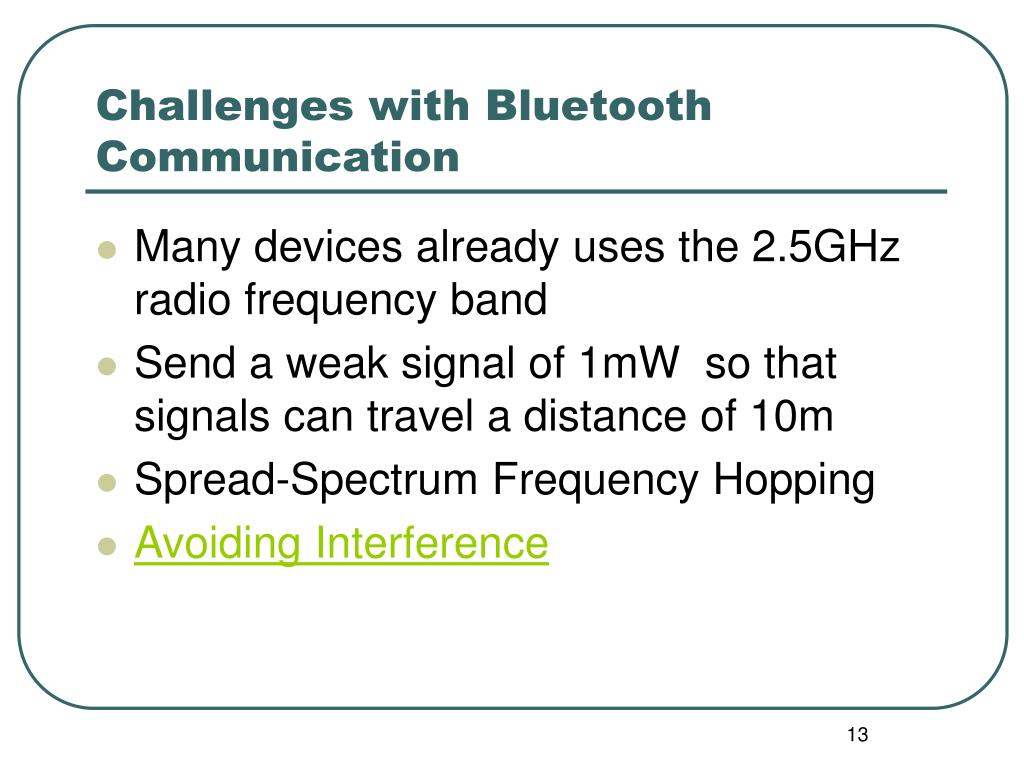 Challenges with Bluetooth Communication

- Many devices already uses the 2.5GHz radio frequency band
- Send a weak signal of 1mW so that signals can travel a distance of 10m
- Spread-Spectrum Frequency Hopping
- Avoiding Interference

13